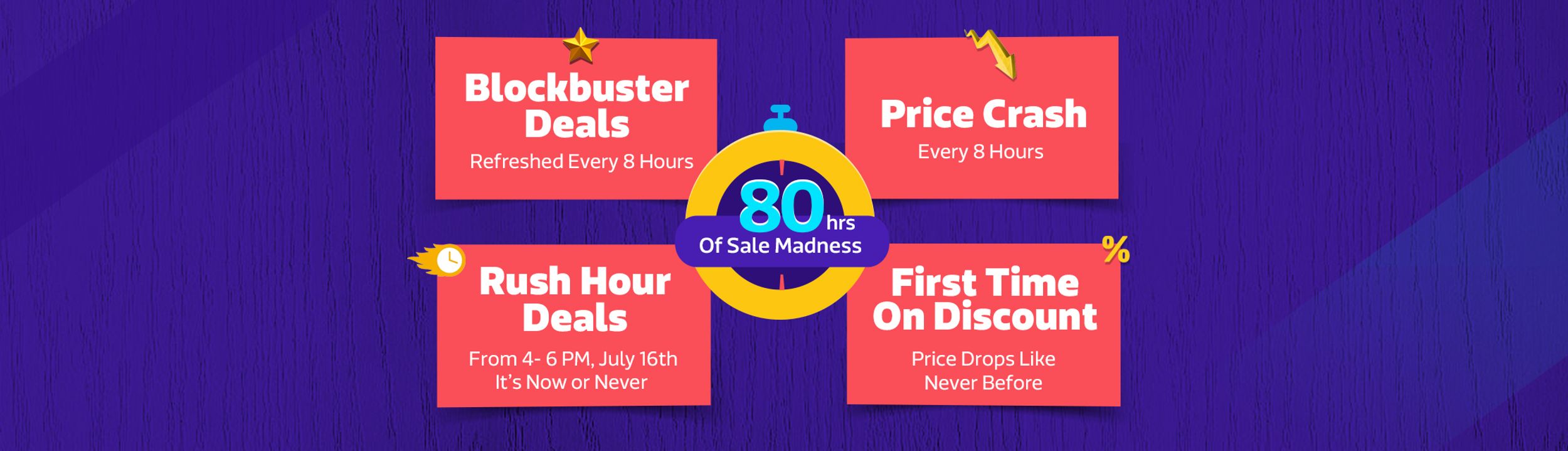 Blockbuster Deals
Refreshed Every 8 Hours

Price Crash
Every 8 Hours

80 hrs
Of Sale Madness

Rush Hour Deals
From 4- 6 PM, July 16th
It's Now or Never

%
First Time On Discount
Price Drops Like Never Before